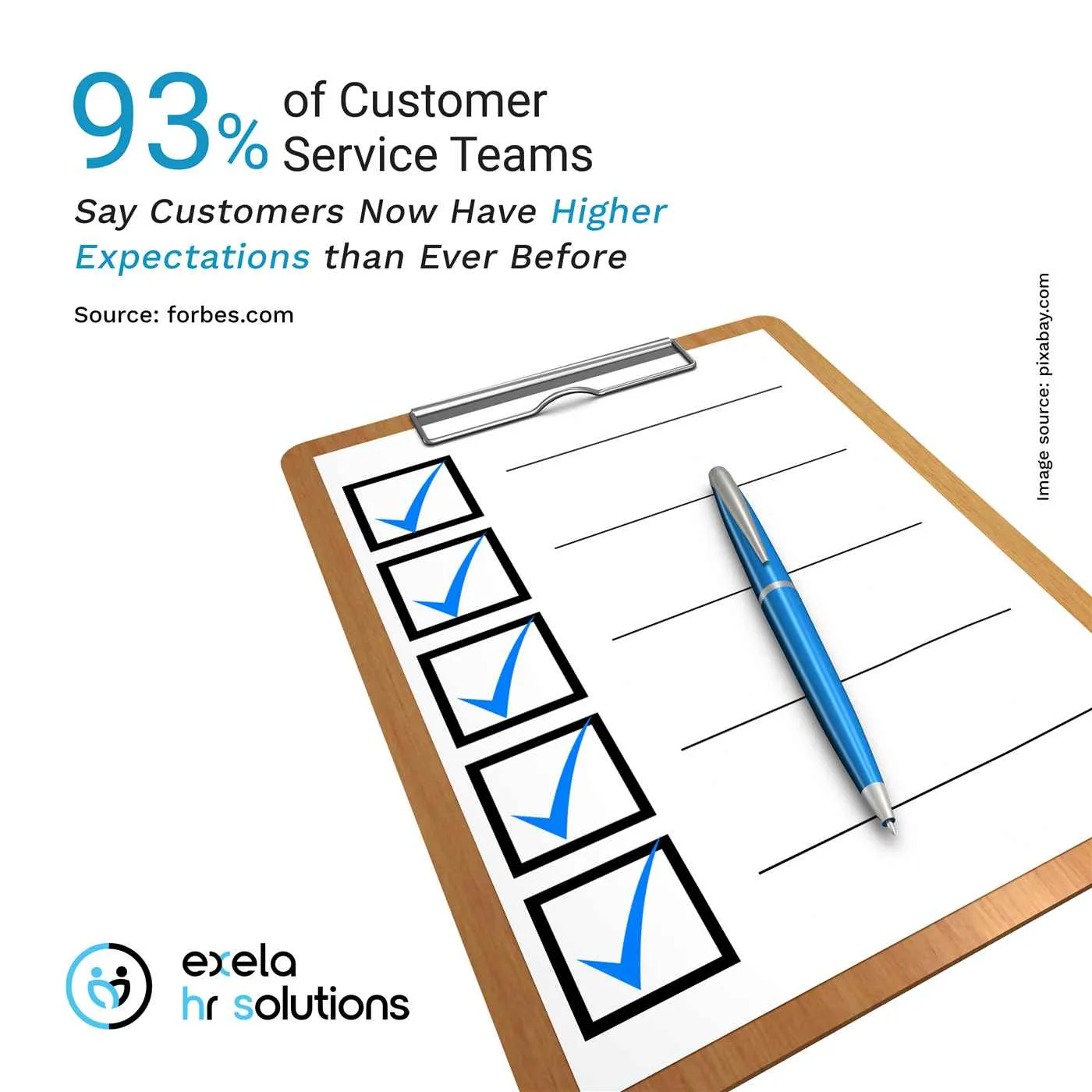 93% of Customer Service Teams

Say Customers Now Have Higher Expectations than Ever Before

Source: forbes.com

Image source: pixabay.com

exela
hr solutions